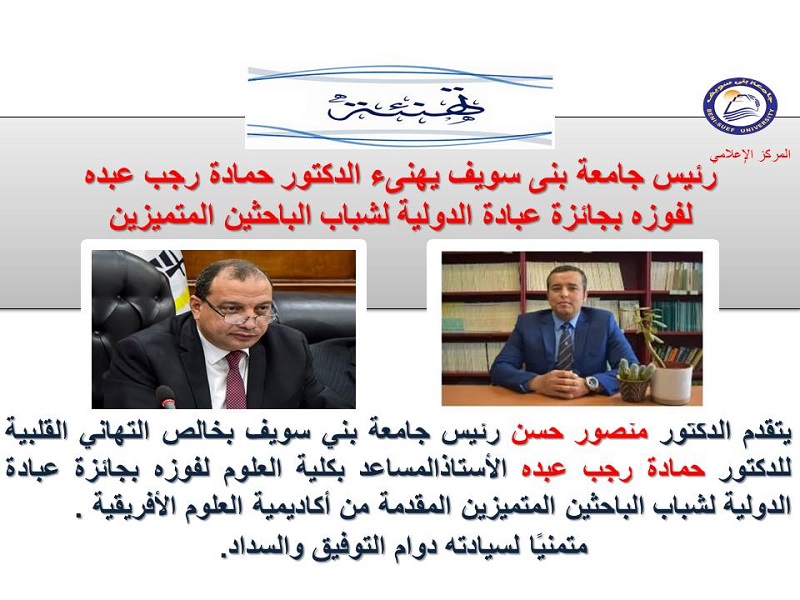 تهنئة

جامعة بني سويف
BENI-SUEF UNIVERSITY

المركز الإعلامي

رئيس جامعة بنى سويف يهنىء الدكتور حمادة رجب عبده لفوزه بجائزة عبادة الدولية لشباب الباحثين المتميزين

يتقدم الدكتور منصور حسن رئيس جامعة بني سويف بخالص التهاني القلبية للدكتور حمادة رجب عبده الأستاذالمساعد بكلية العلوم لفوزه بجائزة عبادة الدولية لشباب الباحثين المتميزين المقدمة من أكاديمية العلوم الأفريقية .

متمنيًا لسيادته دوام التوفيق والسداد.